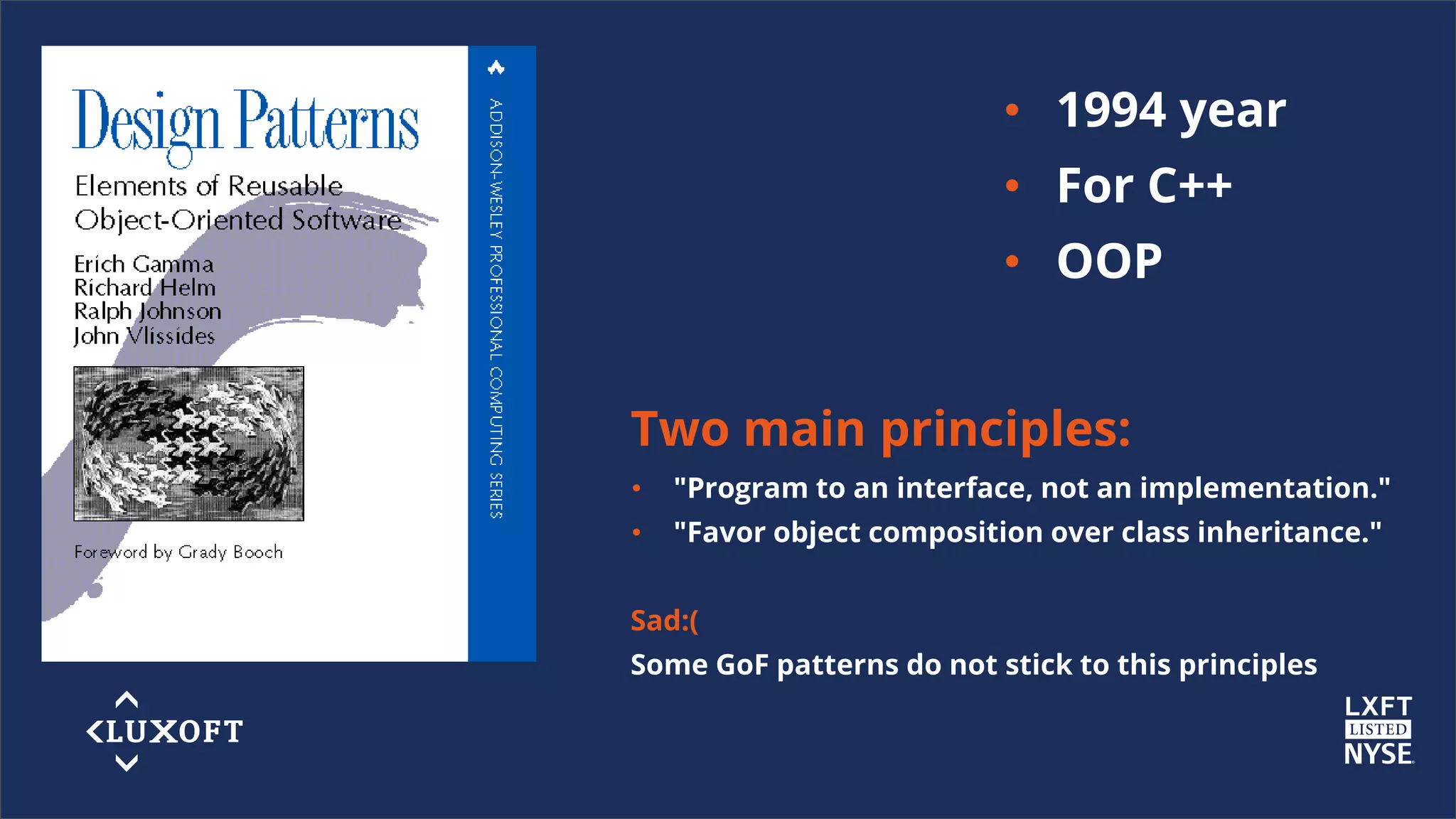 Design Patterns
Elements of Reusable Object-Oriented Software

Erich Gamma
Richard Helm
Ralph Johnson
John Vlissides

Foreword by Grady Booch

ADDISON-WESLEY PROFESSIONAL COMPUTING SERIES

• 1994 year
• For C++
• OOP

Two main principles:
• "Program to an interface, not an implementation."
• "Favor object composition over class inheritance."

Sad:(
Some GoF patterns do not stick to this principles

LUXOFT

LXFT
LISTED
NYSE